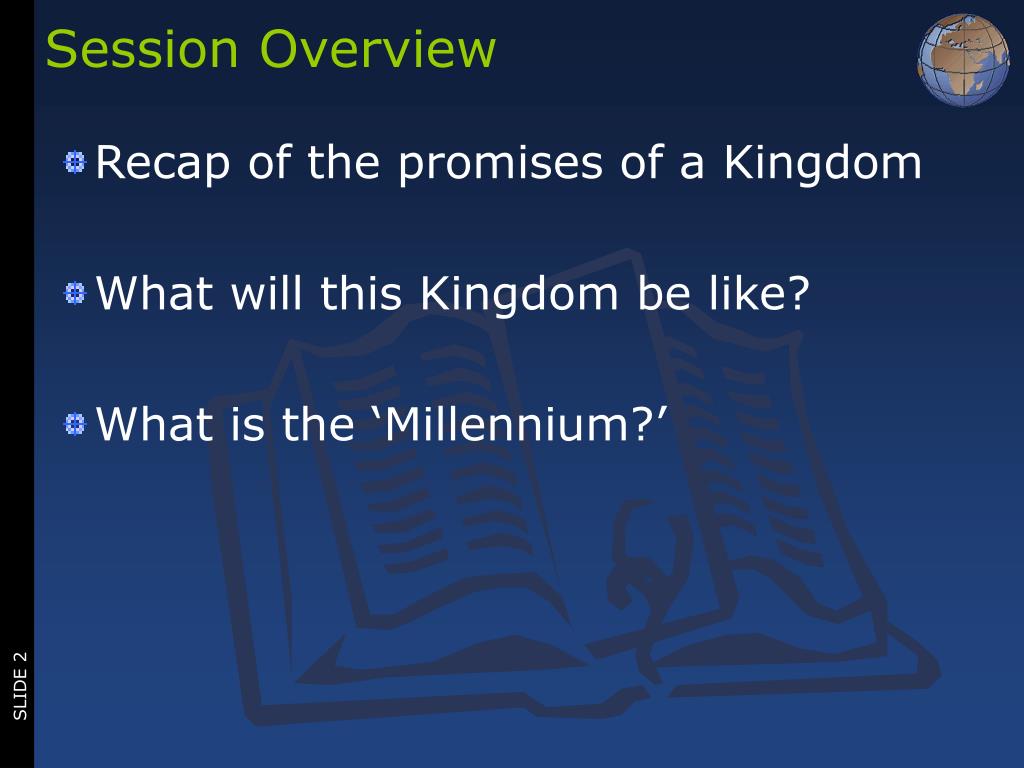 Session Overview

Recap of the promises of a Kingdom

What will this Kingdom be like?

What is the ‘Millennium?’

SLIDE 2